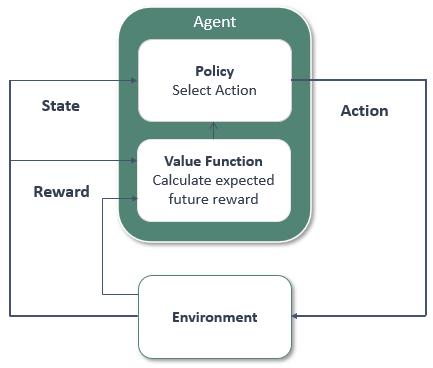 Agent

Policy
Select Action

State

Action

Value Function
Calculate expected future reward

Reward

Environment